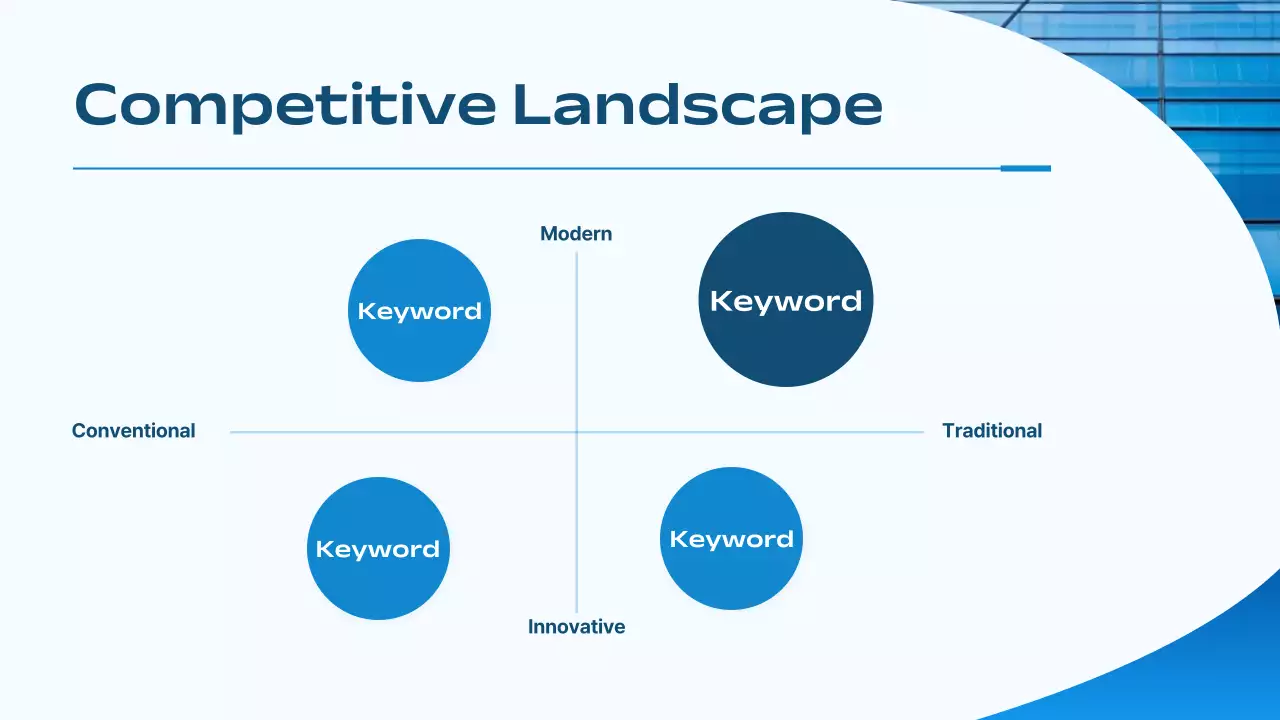 Competitive Landscape

Modern

Keyword

Keyword

Conventional

Traditional

Keyword

Keyword

Innovative